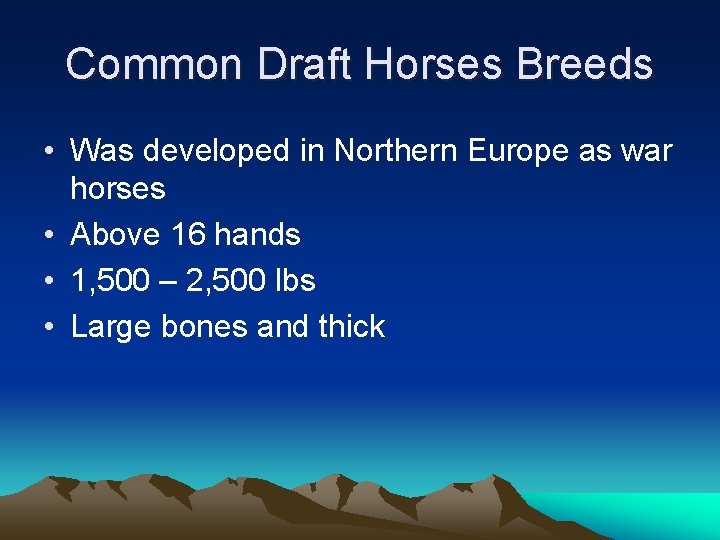 Common Draft Horses Breeds

• Was developed in Northern Europe as war horses
• Above 16 hands
• 1,500 – 2,500 lbs
• Large bones and thick